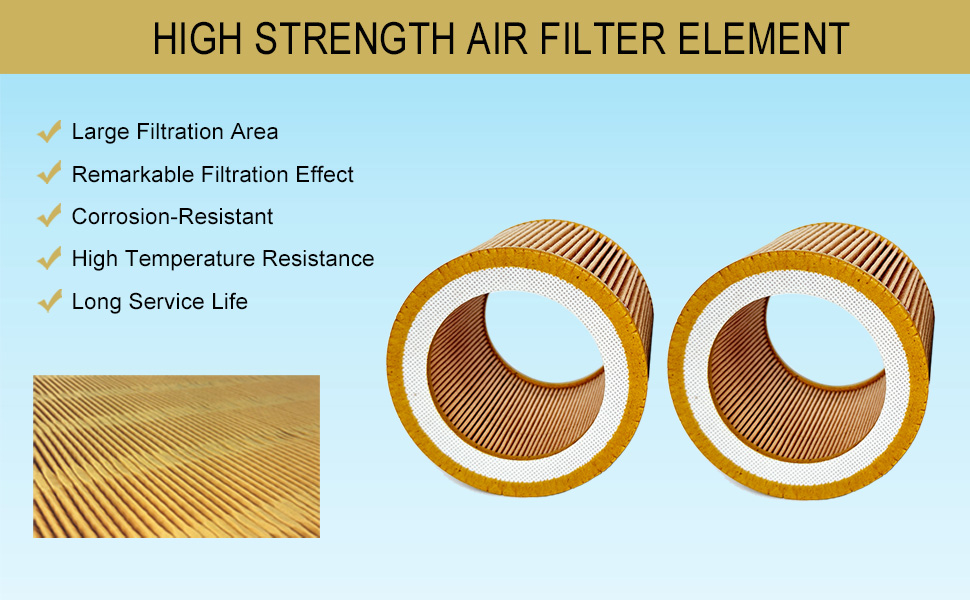 HIGH STRENGTH AIR FILTER ELEMENT

Large Filtration Area

Remarkable Filtration Effect

Corrosion-Resistant

High Temperature Resistance

Long Service Life